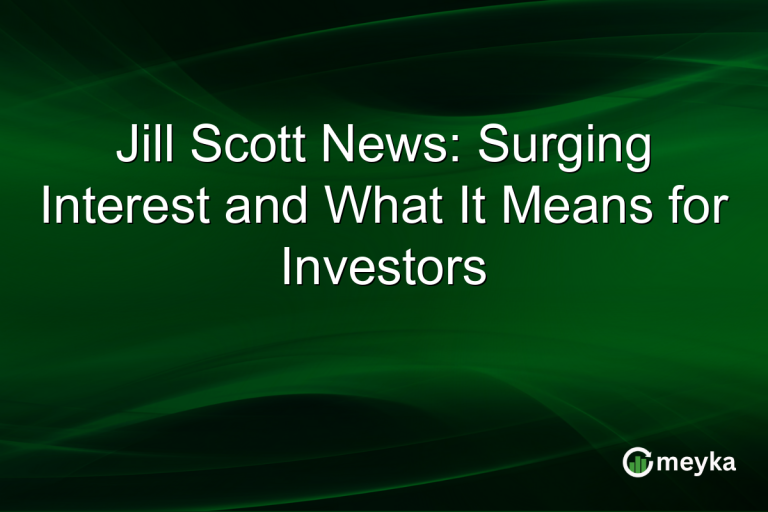 Jill Scott News: Surging Interest and What It Means for Investors

meyka